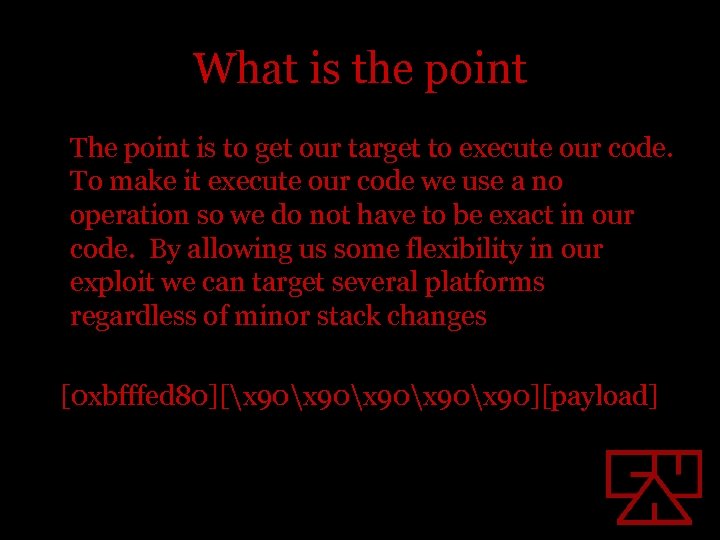 What is the point

The point is to get our target to execute our code. To make it execute our code we use a no operation so we do not have to be exact in our code. By allowing us some flexibility in our exploit we can target several platforms regardless of minor stack changes

[0xbfffed80][\x90\x90\x90\x90\x90][payload]